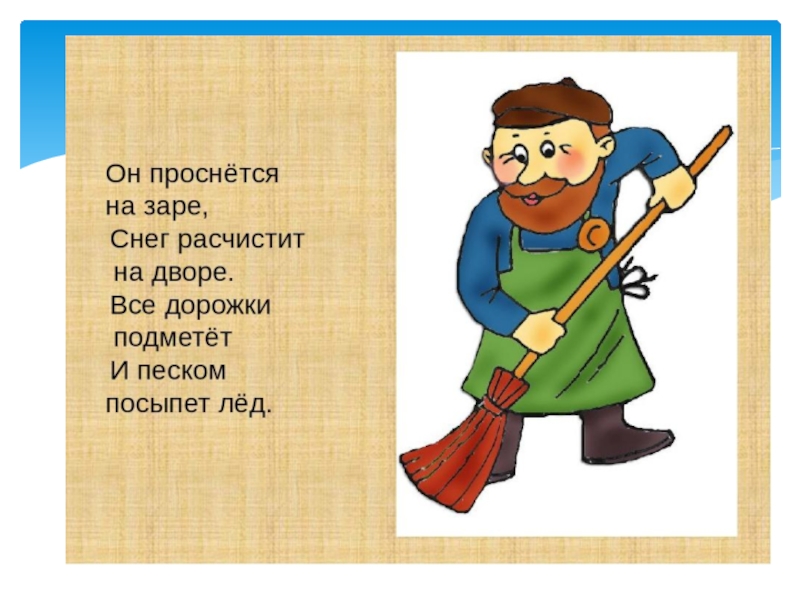 Он проснётся
на заре,
Снег расчистит
на дворе.
Все дорожки
подметёт
И песком
посыпет лёд.